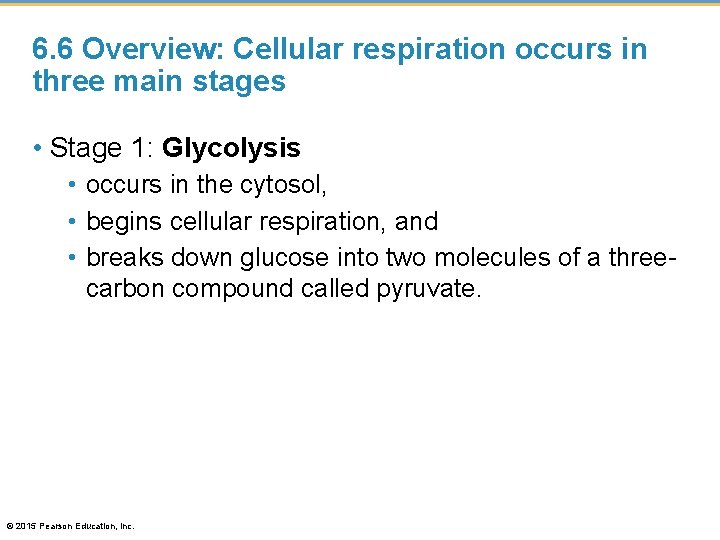 6.6 Overview: Cellular respiration occurs in three main stages

• Stage 1: Glycolysis
  • occurs in the cytosol,
  • begins cellular respiration, and
  • breaks down glucose into two molecules of a three-carbon compound called pyruvate.

© 2015 Pearson Education, Inc.